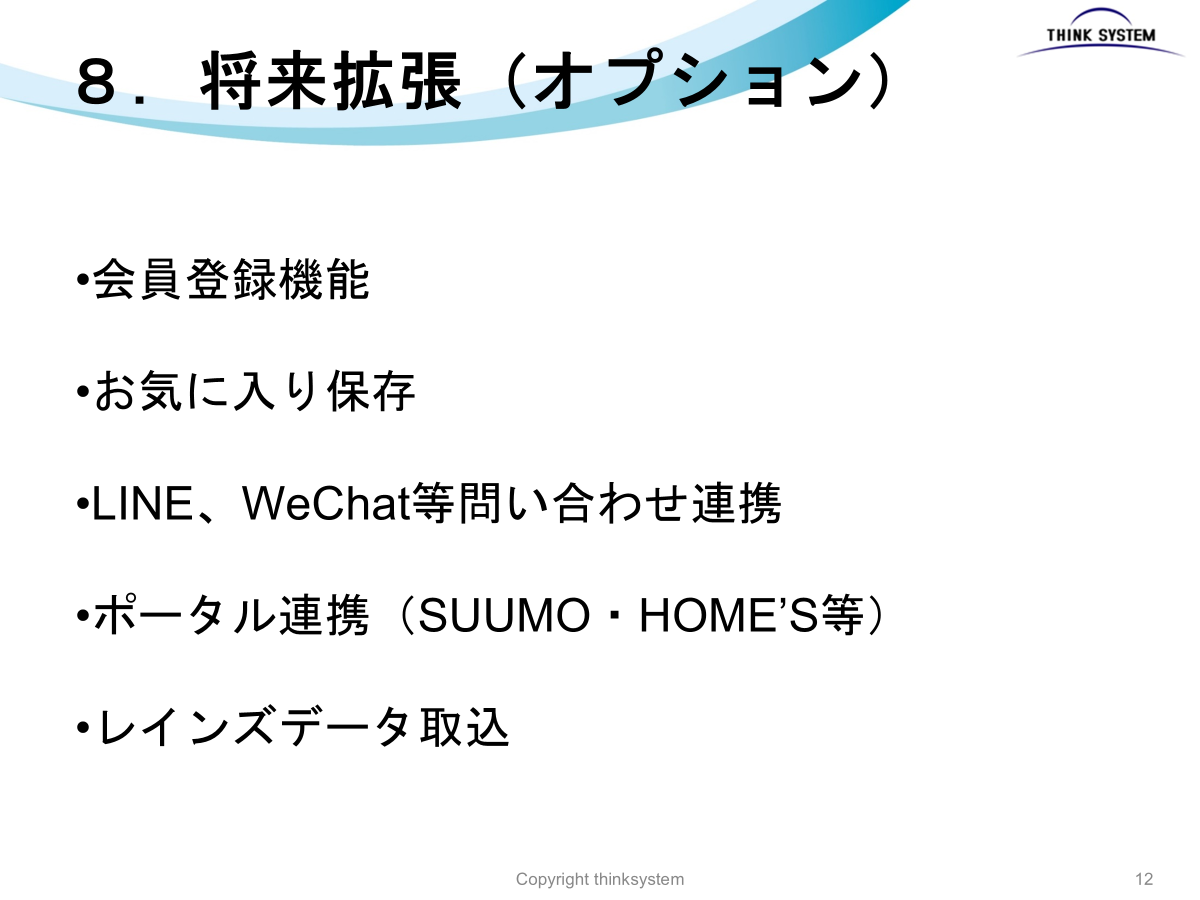 THINK SYSTEM

８．将来拡張（オプション）

•会員登録機能

•お気に入り保存

•LINE、WeChat等問い合わせ連携

•ポータル連携（SUUMO・HOME’S等）

•レインズデータ取込

Copyright thinksystem

12